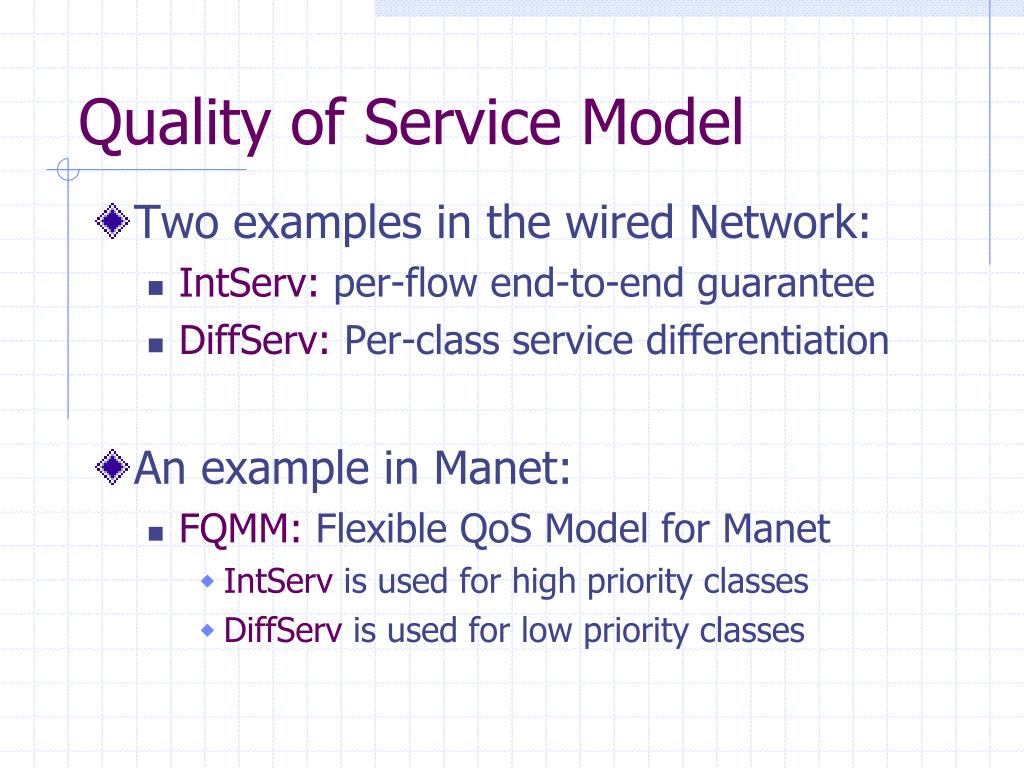 Quality of Service Model

Two examples in the wired Network:

IntServ: per-flow end-to-end guarantee

DiffServ: Per-class service differentiation

An example in Manet:

FQMM: Flexible QoS Model for Manet

IntServ is used for high priority classes

DiffServ is used for low priority classes